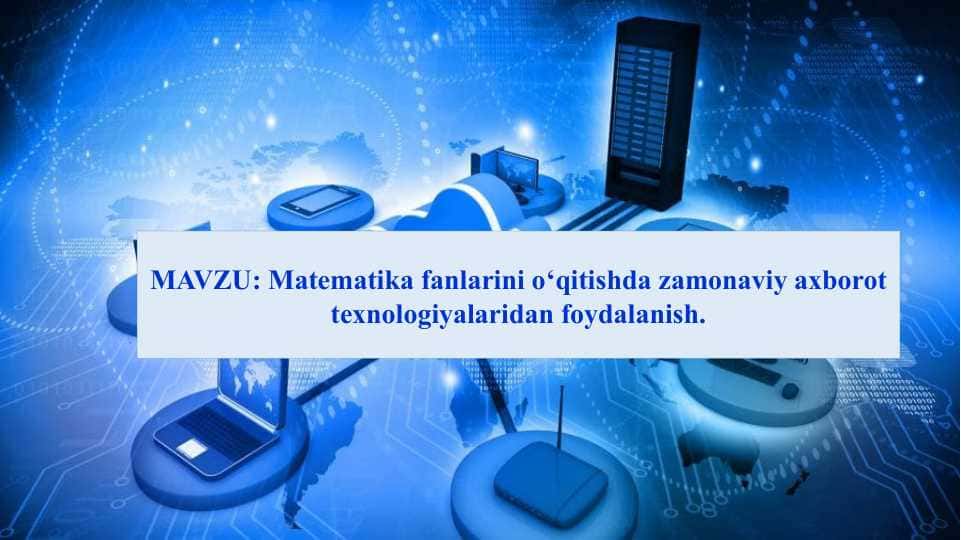 MAVZU: Matematika fanlarini o‘qitishda zamonaviy axborot texnologiyalaridan foydalanish.